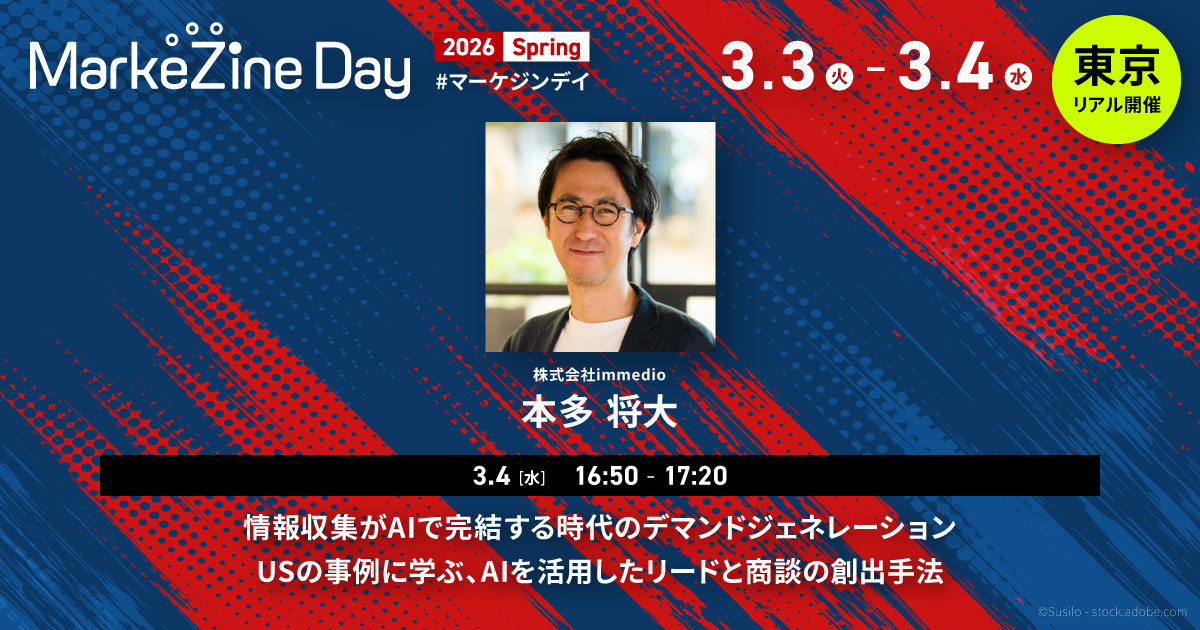 MarkeZine Day

2026 Spring
#マーケジンデイ

3.3 火 - 3.4 水

東京
リアル開催

株式会社immedio
本多 将大

3.4 [水] 16:50 - 17:20

情報収集がAIで完結する時代のデマンドジェネレーション
USの事例に学ぶ、AIを活用したリードと商談の創出手法

©Susilo - stock.adobe.com